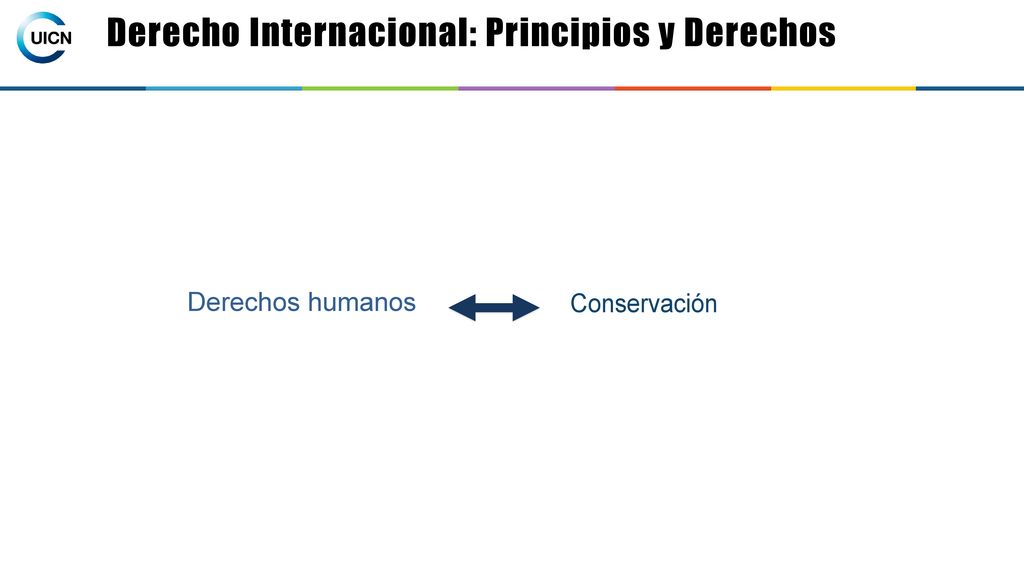 UICN

Derecho Internacional: Principios y Derechos

Derechos humanos

Conservación